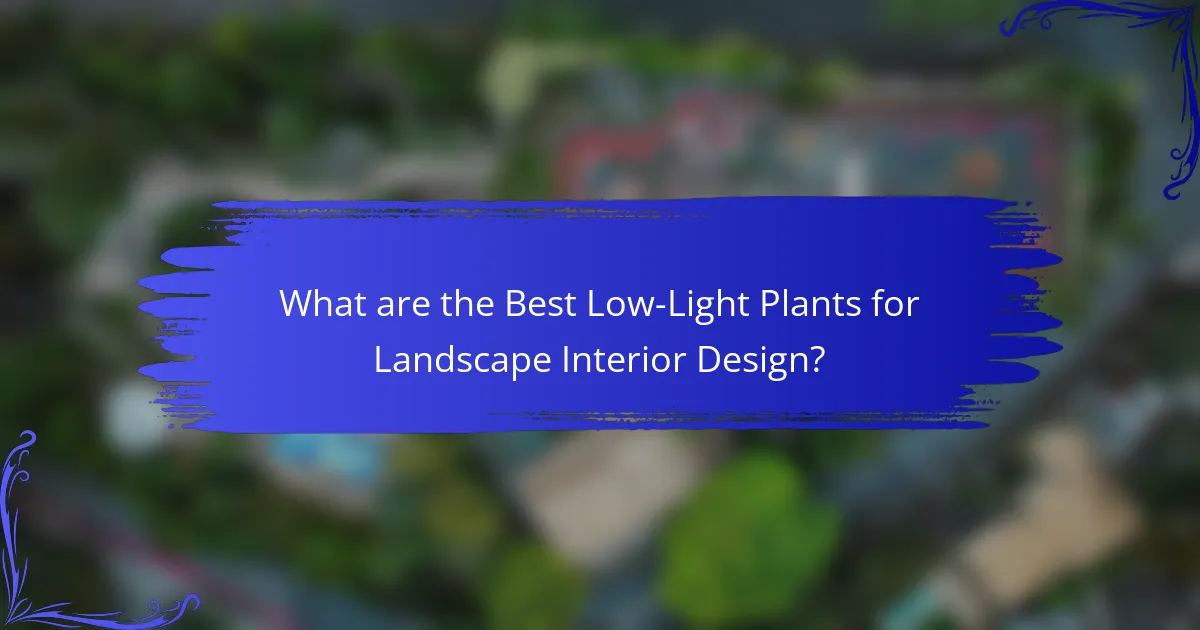 What are the Best Low-Light Plants for Landscape Interior Design?